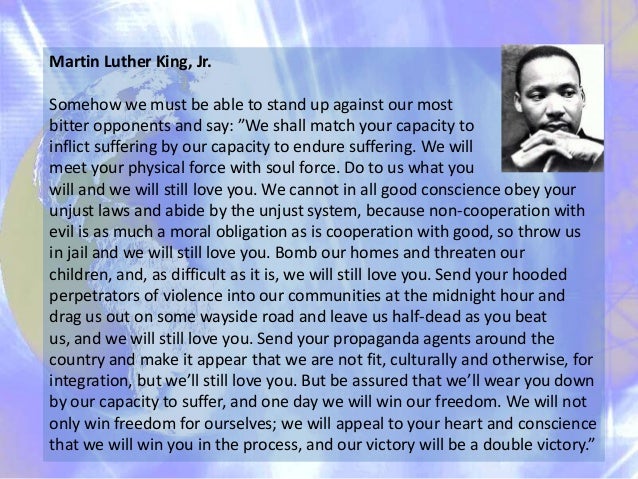 Martin Luther King, Jr.

Somehow we must be able to stand up against our most bitter opponents and say: ”We shall match your capacity to inflict suffering by our capacity to endure suffering. We will meet your physical force with soul force. Do to us what you will and we will still love you. We cannot in all good conscience obey your unjust laws and abide by the unjust system, because non-cooperation with evil is as much a moral obligation as is cooperation with good, so throw us in jail and we will still love you. Bomb our homes and threaten our children, and, as difficult as it is, we will still love you. Send your hooded perpetrators of violence into our communities at the midnight hour and drag us out on some wayside road and leave us half-dead as you beat us, and we will still love you. Send your propaganda agents around the country and make it appear that we are not fit, culturally and otherwise, for integration, but we’ll still love you. But be assured that we’ll wear you down by our capacity to suffer, and one day we will win our freedom. We will not only win freedom for ourselves; we will appeal to your heart and conscience that we will win you in the process, and our victory will be a double victory.”